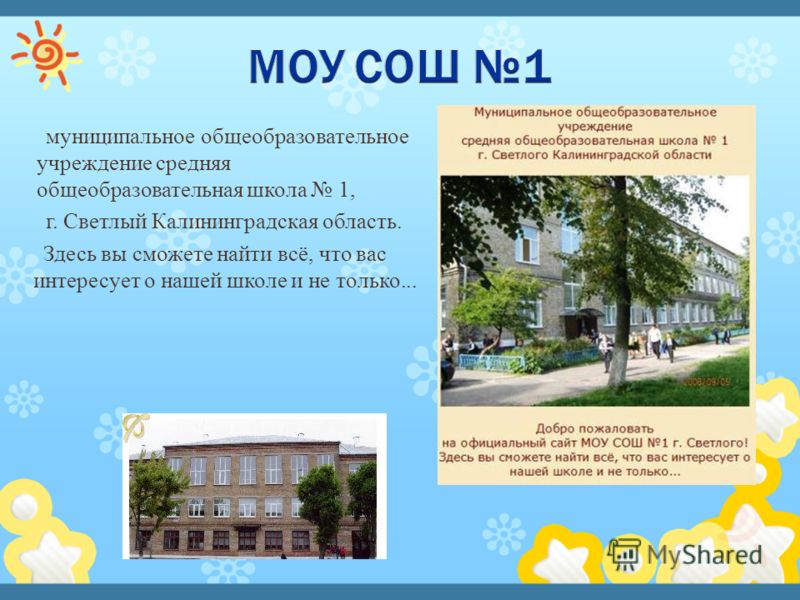 МОУ СОШ №1

муниципальное общеобразовательное учреждение средняя общеобразовательная школа № 1,

г. Светлый Калининградская область.

Здесь вы сможете найти всё, что вас интересует о нашей школе и не только...

Муниципальное общеобразовательное учреждение средняя общеобразовательная школа № 1 г. Светлого Калининградской области

2008/09/05

Добро пожаловать на официальный сайт МОУ СОШ №1 г. Светлого! Здесь вы сможете найти всё, что вас интересует о нашей школе и не только...

MyShared